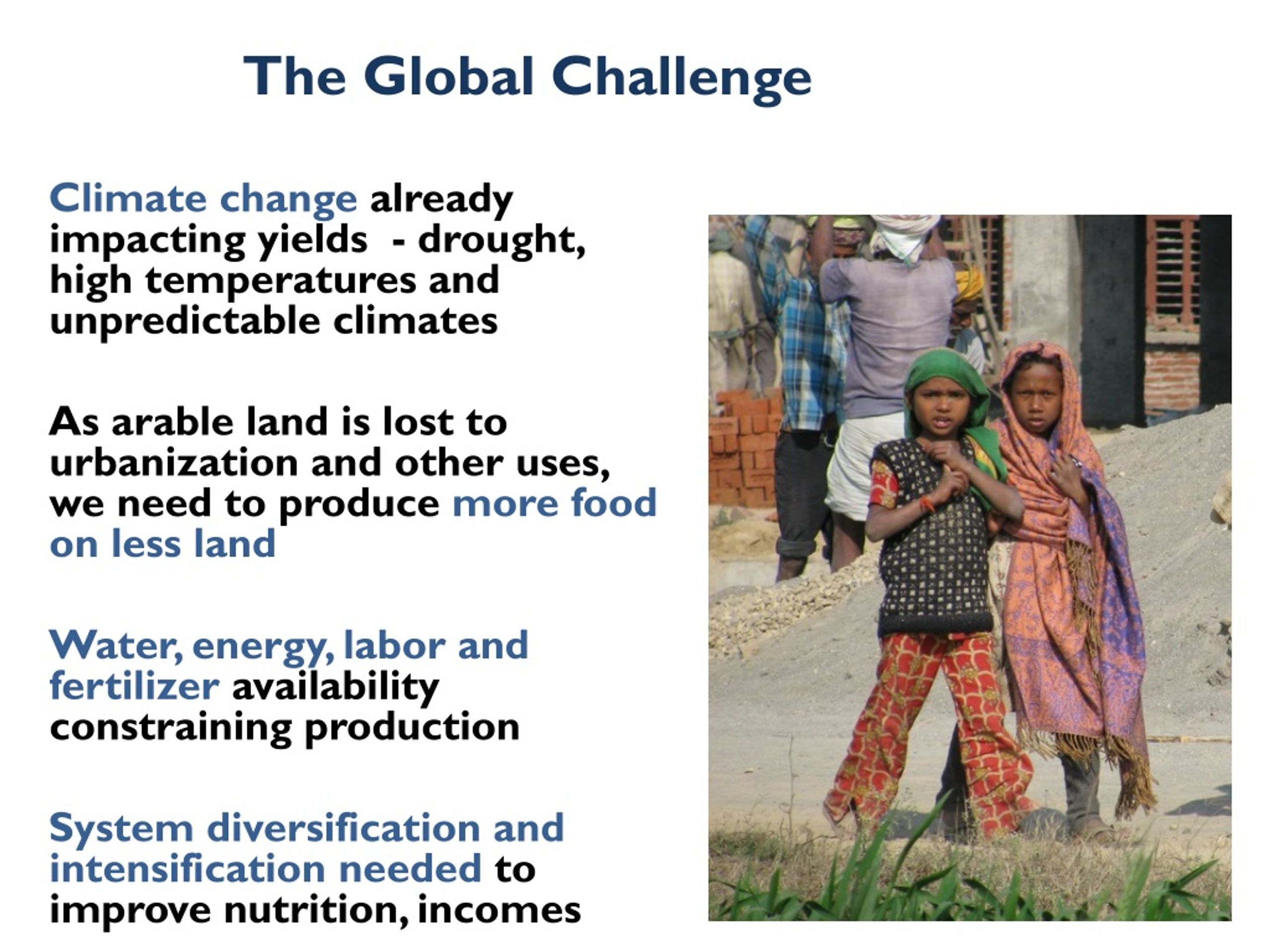 The Global Challenge

Climate change already impacting yields - drought, high temperatures and unpredictable climates

As arable land is lost to urbanization and other uses, we need to produce more food on less land

Water, energy, labor and fertilizer availability constraining production

System diversification and intensification needed to improve nutrition, incomes